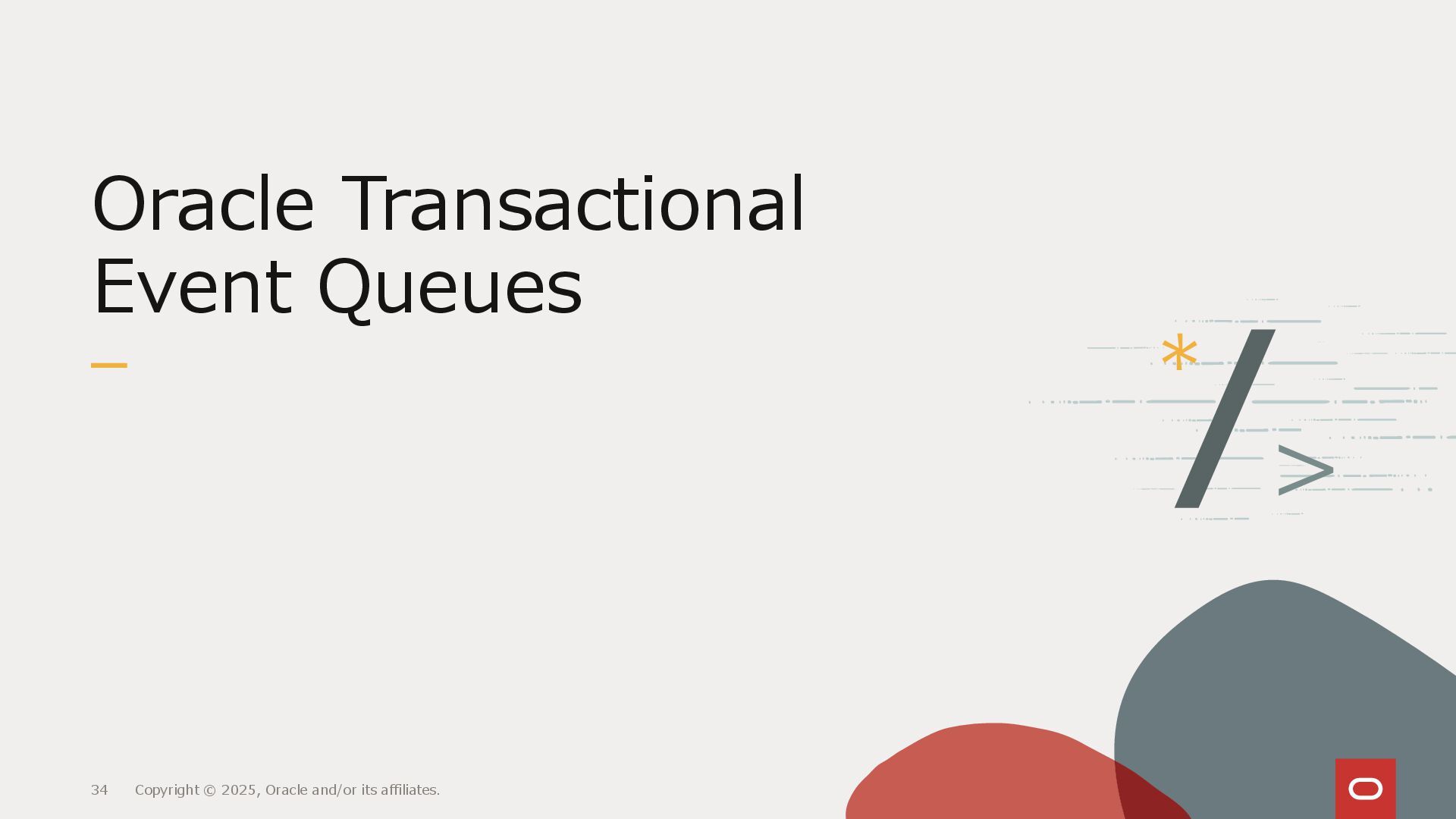 Oracle Transactional Event Queues

*/>

34 Copyright © 2025, Oracle and/or its affiliates.